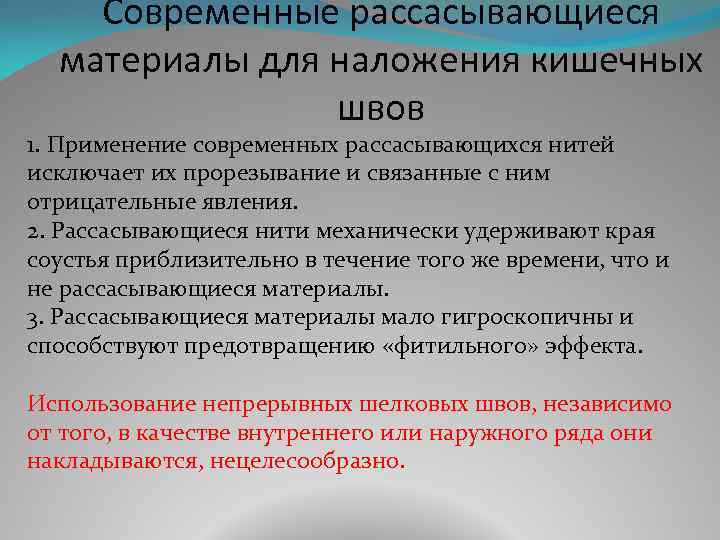 Современные рассасывающиеся материалы для наложения кишечных швов

1. Применение современных рассасывающихся нитей исключает их прорезывание и связанные с ним отрицательные явления.
2. Рассасывающиеся нити механически удерживают края соустья приблизительно в течение того же времени, что и не рассасывающиеся материалы.
3. Рассасывающиеся материалы мало гигроскопичны и способствуют предотвращению «фитильного» эффекта.

Использование непрерывных шелковых швов, независимо от того, в качестве внутреннего или наружного ряда они накладываются, нецелесообразно.